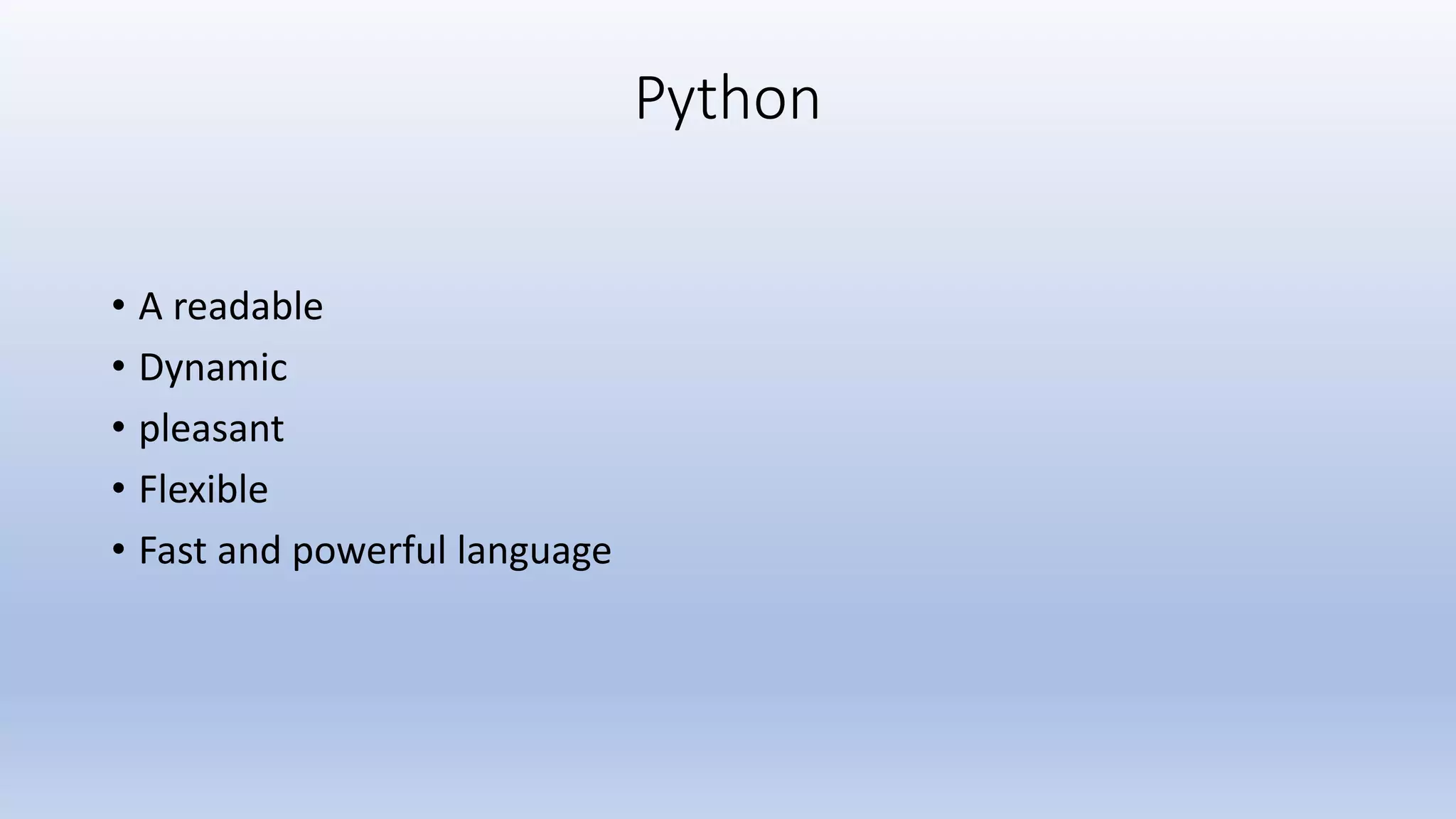 Python

• A readable
• Dynamic
• pleasant
• Flexible
• Fast and powerful language